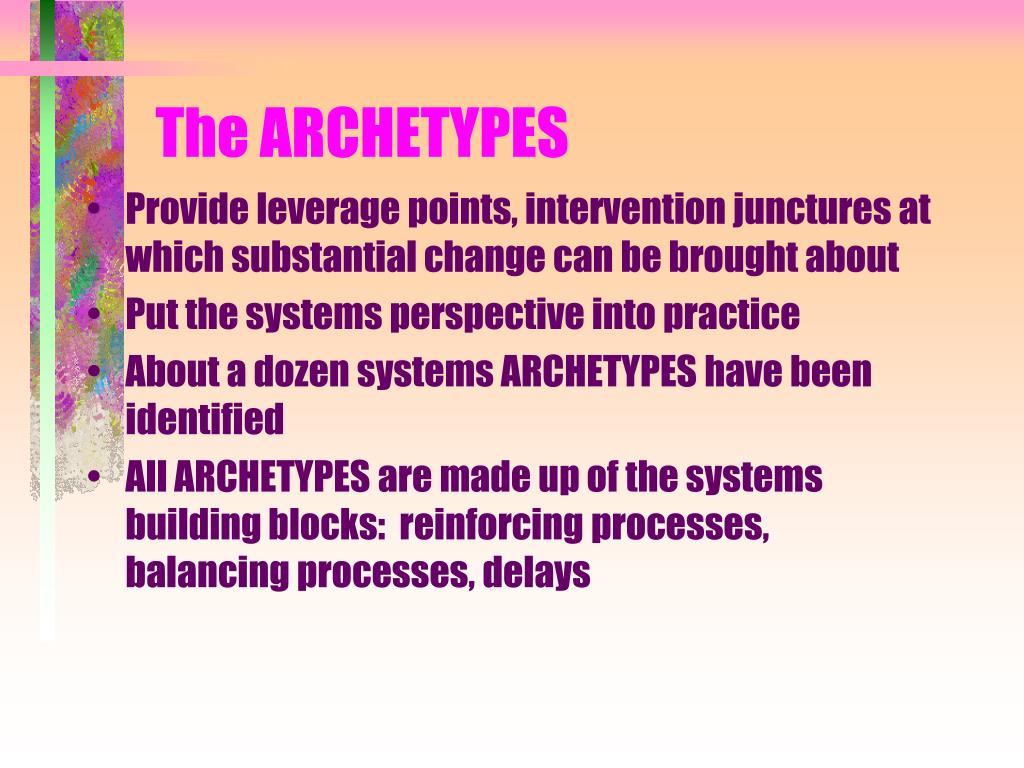 The ARCHETYPES

• Provide leverage points, intervention junctures at which substantial change can be brought about
• Put the systems perspective into practice
• About a dozen systems ARCHETYPES have been identified
• All ARCHETYPES are made up of the systems building blocks: reinforcing processes, balancing processes, delays